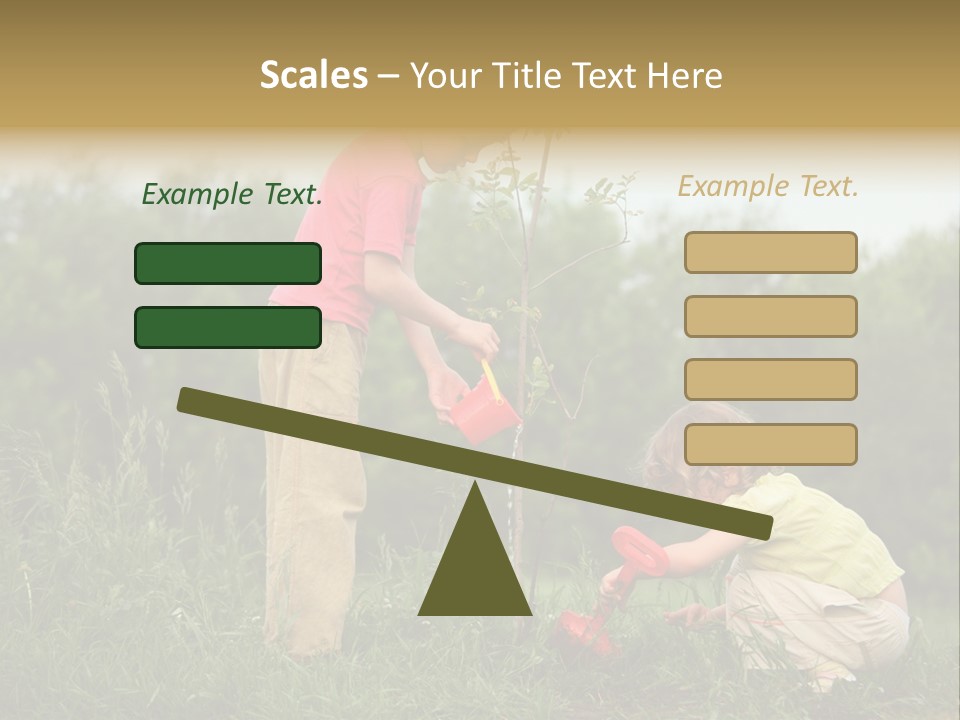 Scales – Your Title Text Here

Example Text.

Example Text.